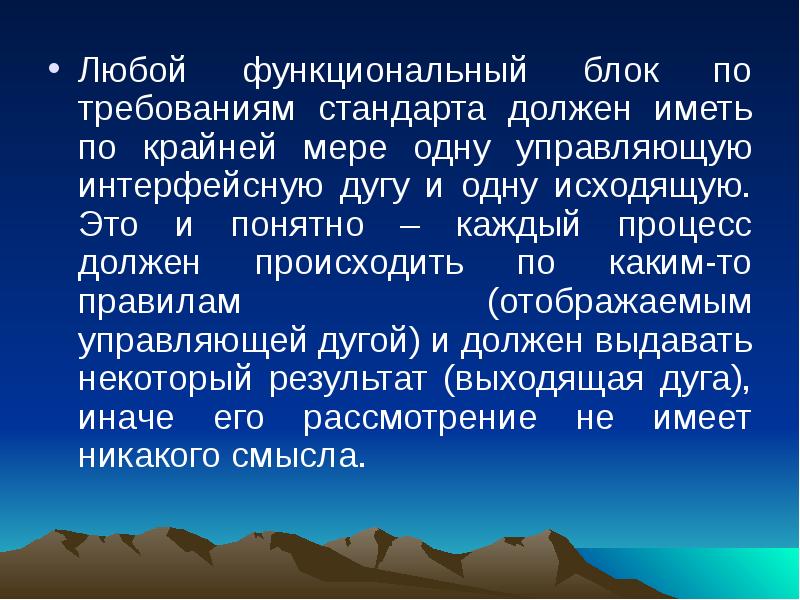 • Любой функциональный блок по требованиям стандарта должен иметь по крайней мере одну управляющую интерфейсную дугу и одну исходящую. Это и понятно – каждый процесс должен происходить по каким-то правилам (отображаемым управляющей дугой) и должен выдавать некоторый результат (выходящая дуга), иначе его рассмотрение не имеет никакого смысла.